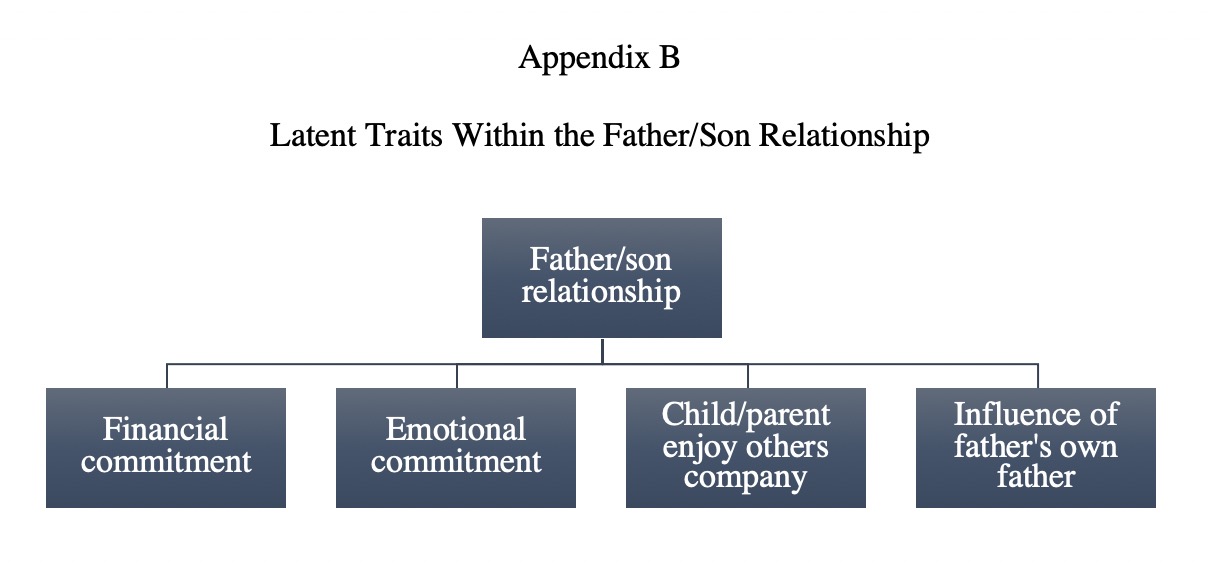 Appendix B

Latent Traits Within the Father/Son Relationship

Father/son relationship

Financial commitment

Emotional commitment

Child/parent enjoy others company

Influence of father's own father